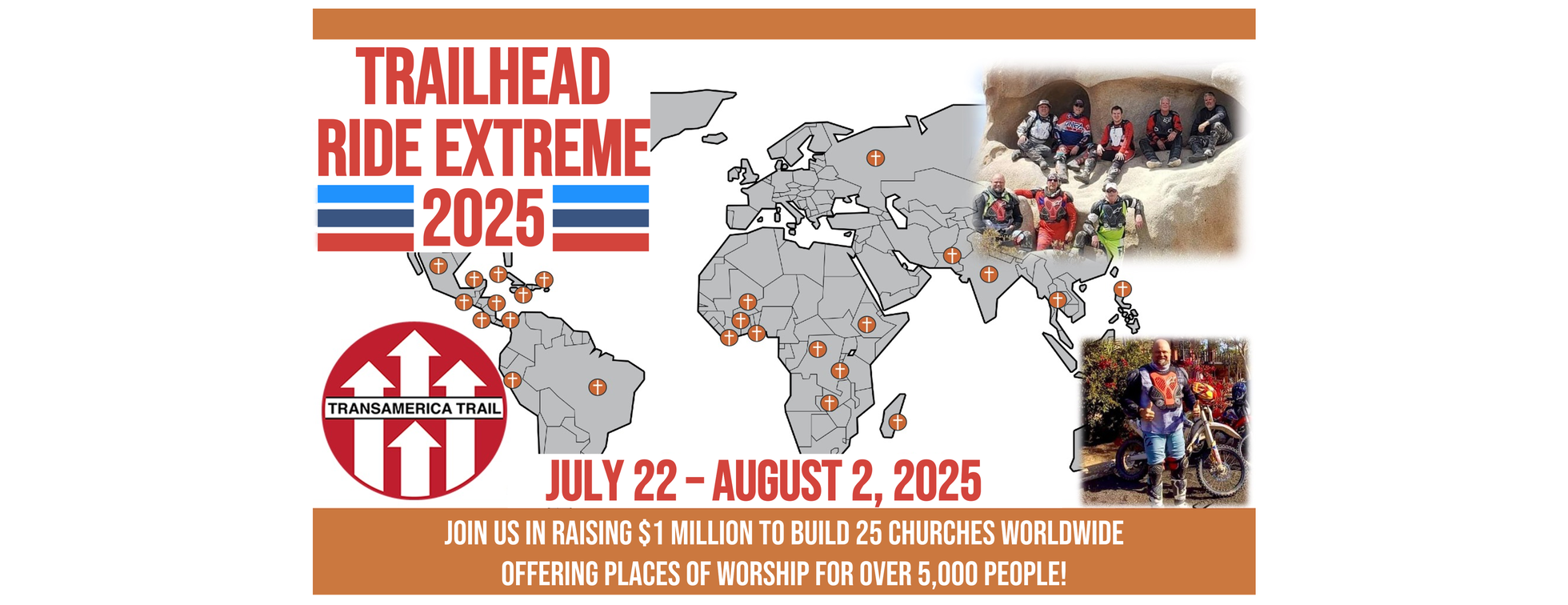 TRAILHEAD RIDE EXTREME 2025

TRANSAMERICA TRAIL

JULY 22 – AUGUST 2, 2025

JOIN US IN RAISING $1 MILLION TO BUILD 25 CHURCHES WORLDWIDE OFFERING PLACES OF WORSHIP FOR OVER 5,000 PEOPLE!